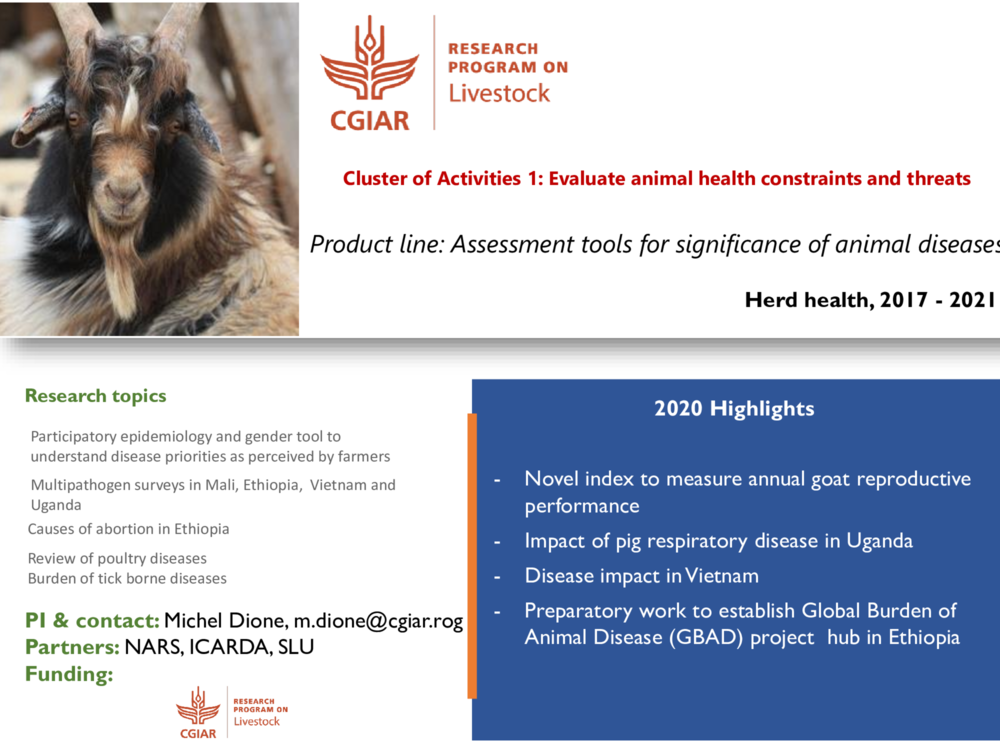 CGIAR
RESEARCH PROGRAM ON
Livestock

Cluster of Activities 1: Evaluate animal health constraints and threats

Product line: Assessment tools for significance of animal diseases

Herd health, 2017 - 2021

Research topics

Participatory epidemiology and gender tool to understand disease priorities as perceived by farmers

Multipathogen surveys in Mali, Ethiopia, Vietnam and Uganda

Causes of abortion in Ethiopia

Review of poultry diseases
Burden of tick borne diseases

PI & contact: Michel Dione, m.dione@cgiar.rog
Partners: NARS, ICARDA, SLU
Funding:

CGIAR
RESEARCH PROGRAM ON
Livestock

2020 Highlights

- Novel index to measure annual goat reproductive performance
- Impact of pig respiratory disease in Uganda
- Disease impact in Vietnam
- Preparatory work to establish Global Burden of Animal Disease (GBAD) project hub in Ethiopia